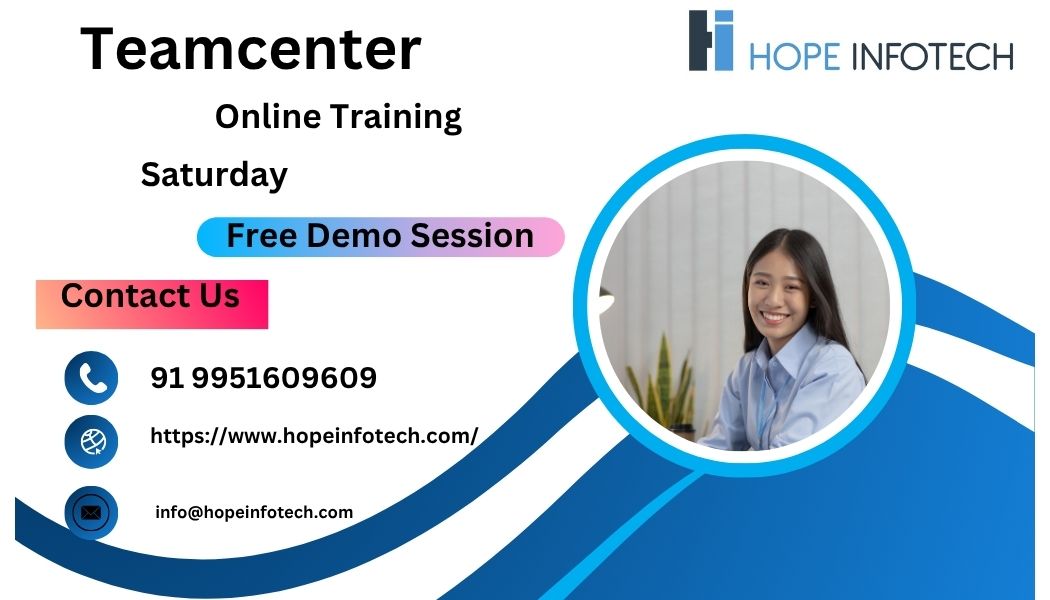 Teamcenter

HOPE INFOTECH

Online Training

Saturday

Free Demo Session

Contact Us

91 9951609609

https://www.hopeinfotech.com/

info@hopeinfotech.com